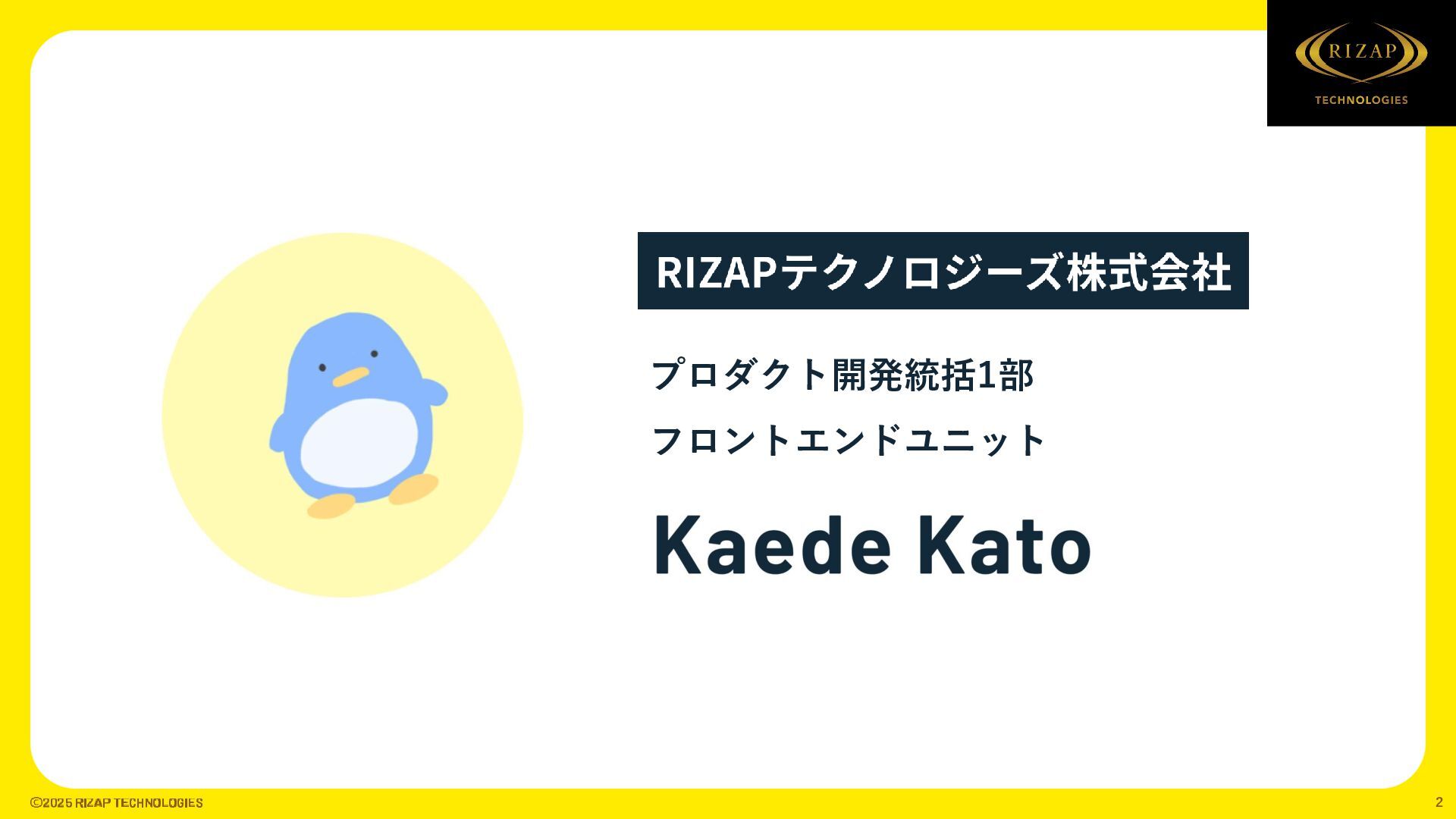 RIZAP
TECHNOLOGIES

RIZAPテクノロジーズ株式会社

プロダクト開発統括1部

フロントエンドユニット

Kaede Kato

©2025 RIZAP TECHNOLOGIES

2